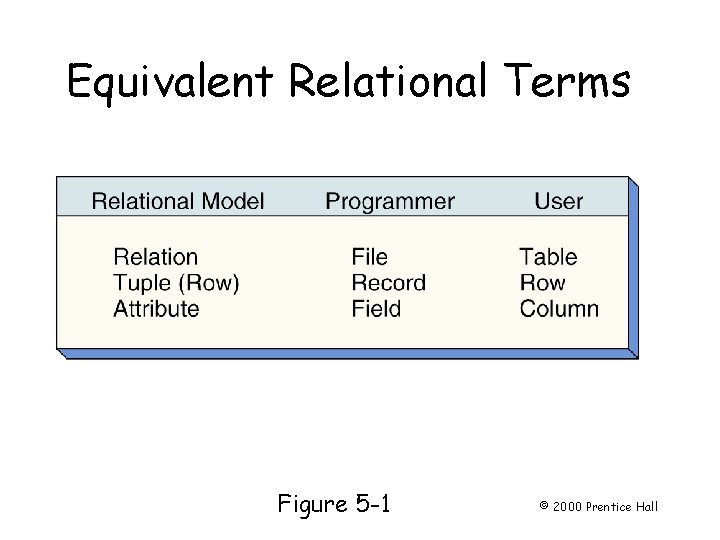 Equivalent Relational Terms

| Relational Model | Programmer | User |
|---|---|---|
| Relation | File | Table |
| Tuple (Row) | Record | Row |
| Attribute | Field | Column |

Figure 5-1

© 2000 Prentice Hall